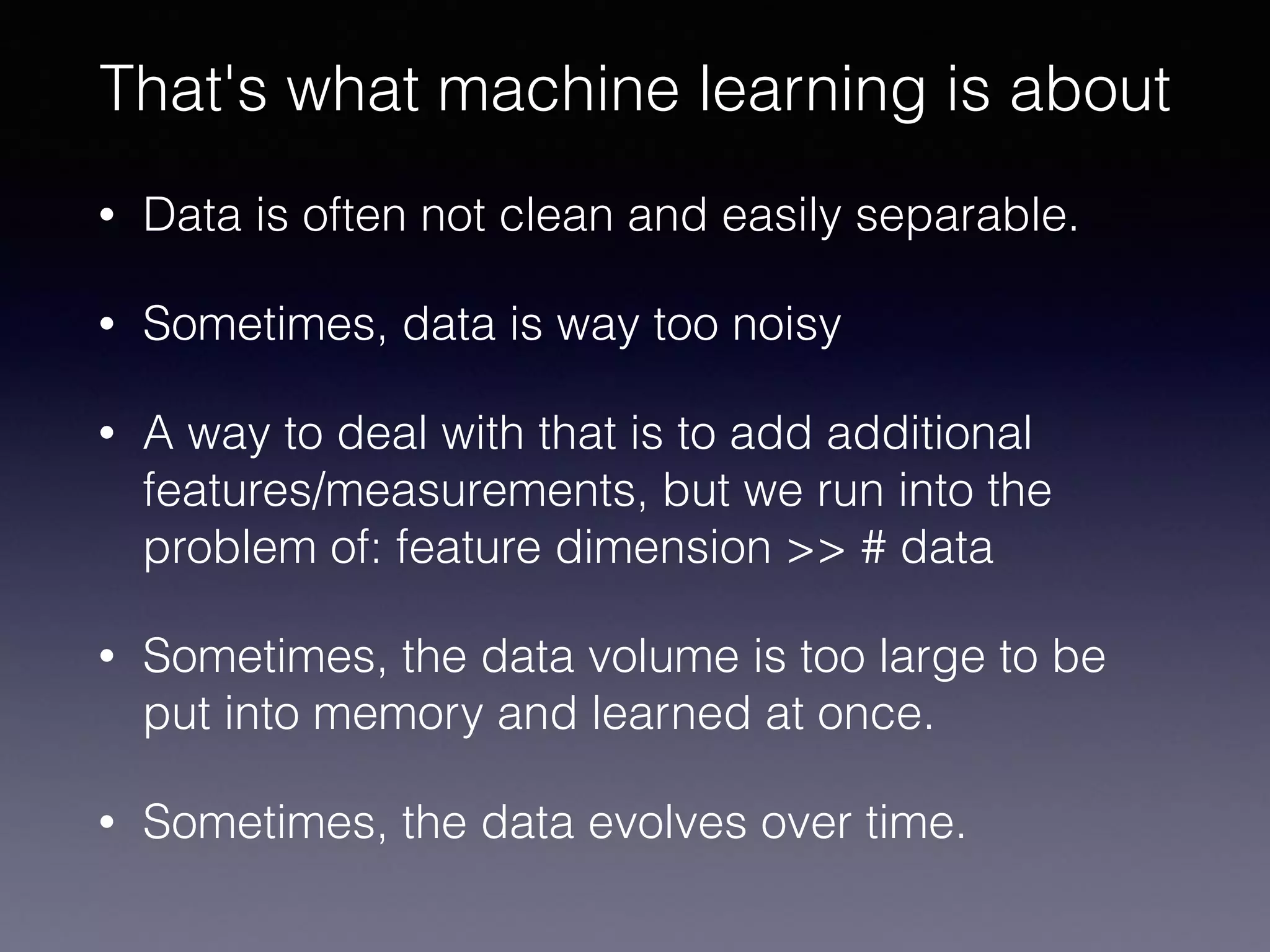 That's what machine learning is about

• Data is often not clean and easily separable.

• Sometimes, data is way too noisy

• A way to deal with that is to add additional features/measurements, but we run into the problem of: feature dimension >> # data

• Sometimes, the data volume is too large to be put into memory and learned at once.

• Sometimes, the data evolves over time.